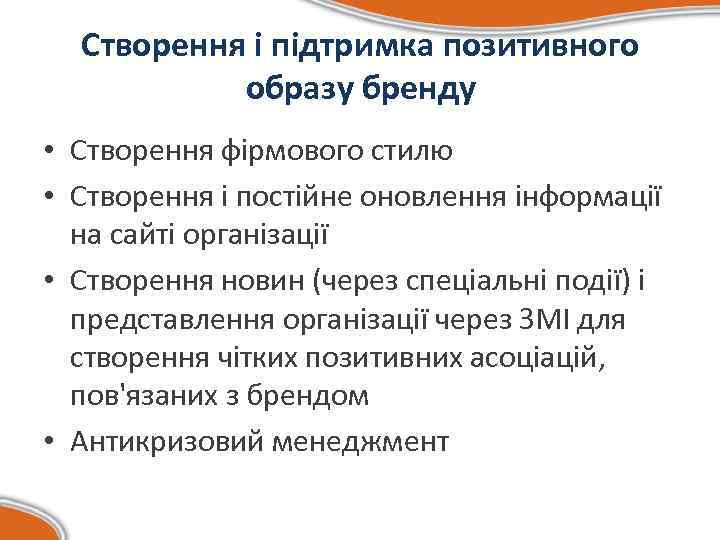 Створення і підтримка позитивного образу бренду

• Створення фірмового стилю
• Створення і постійне оновлення інформації на сайті організації
• Створення новин (через спеціальні події) і представлення організації через ЗМІ для створення чітких позитивних асоціацій, пов'язаних з брендом
• Антикризовий менеджмент